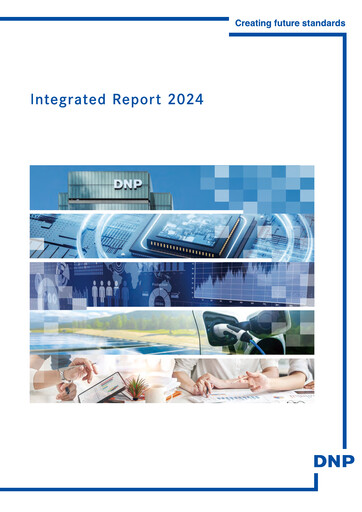 Creating future standards

Integrated Report 2024

DNP

DNP